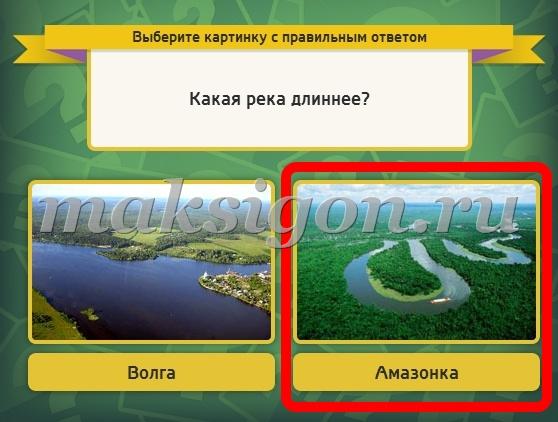 Выберите картинку с правильным ответом

Какая река длиннее?

maksigon.ru

Волга

Амазонка